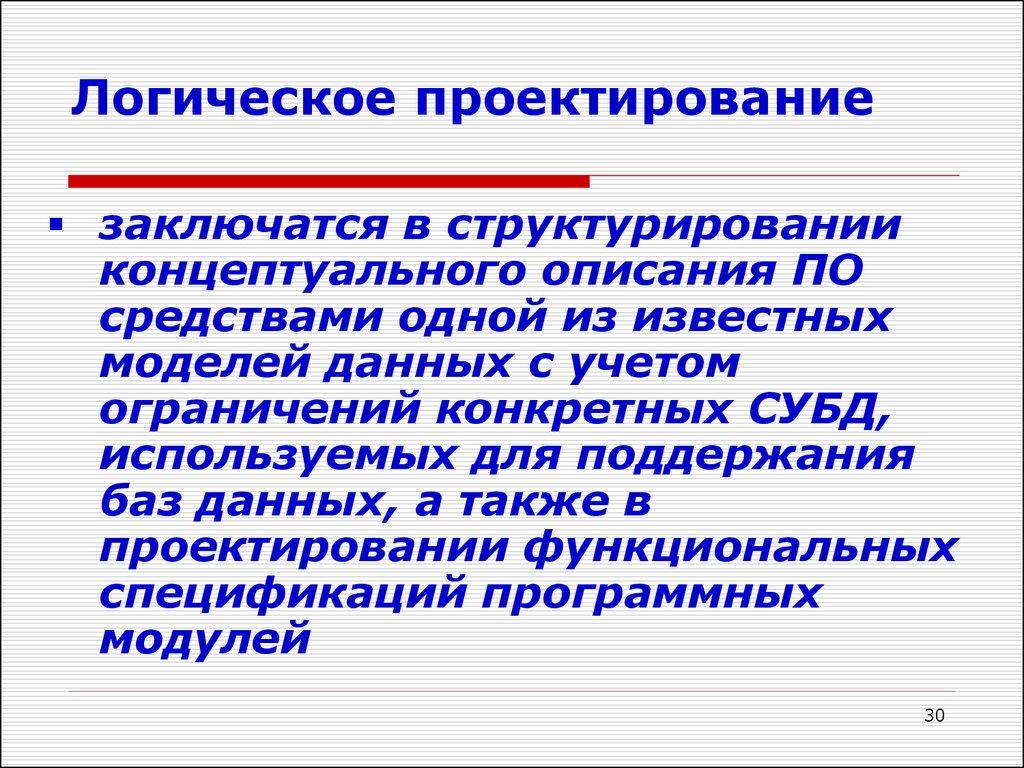 Логическое проектирование

▪ заключатся в структурировании концептуального описания ПО средствами одной из известных моделей данных с учетом ограничений конкретных СУБД, используемых для поддержания баз данных, а также в проектировании функциональных спецификаций программных модулей

30